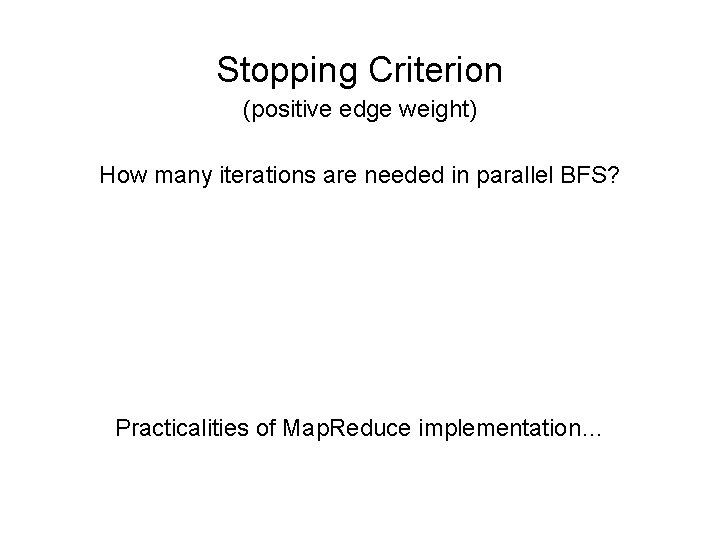 Stopping Criterion
(positive edge weight)

How many iterations are needed in parallel BFS?

Practicalities of MapReduce implementation...